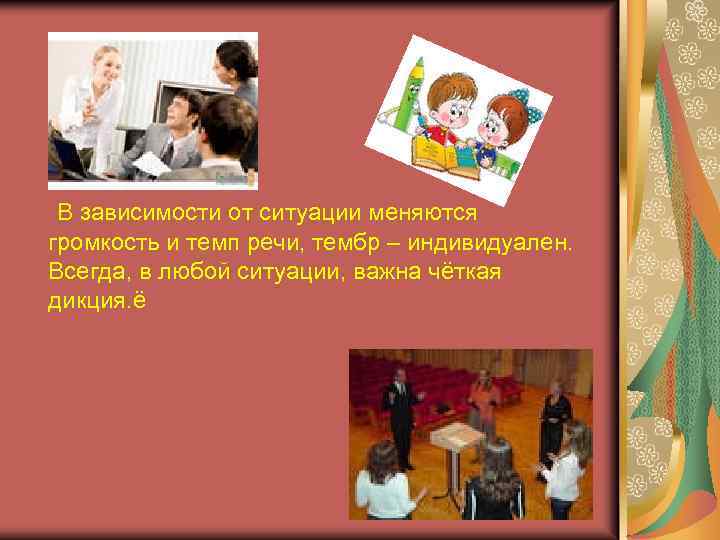 В зависимости от ситуации меняются громкость и темп речи, тембр – индивидуален. Всегда, в любой ситуации, важна чёткая дикция.ё